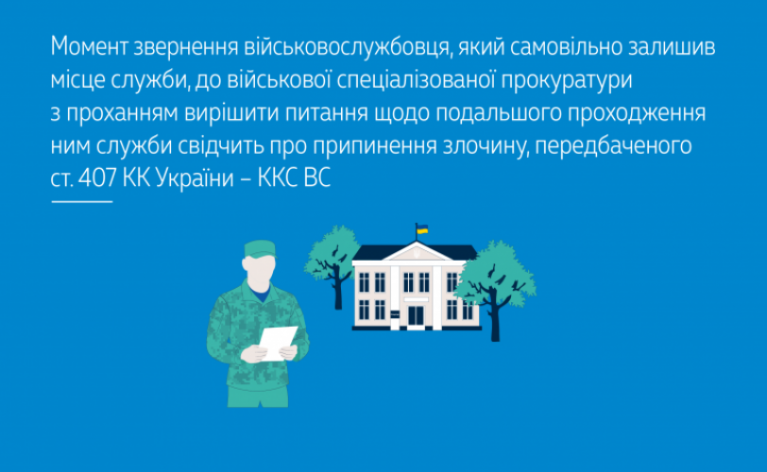 Момент звернення військовослужбовця, який самовільно залишив місце служби, до військової спеціалізованої прокуратури з проханням вирішити питання щодо подальшого проходження ним служби свідчить про припинення злочину, передбаченого ст. 407 КК України – ККС ВС